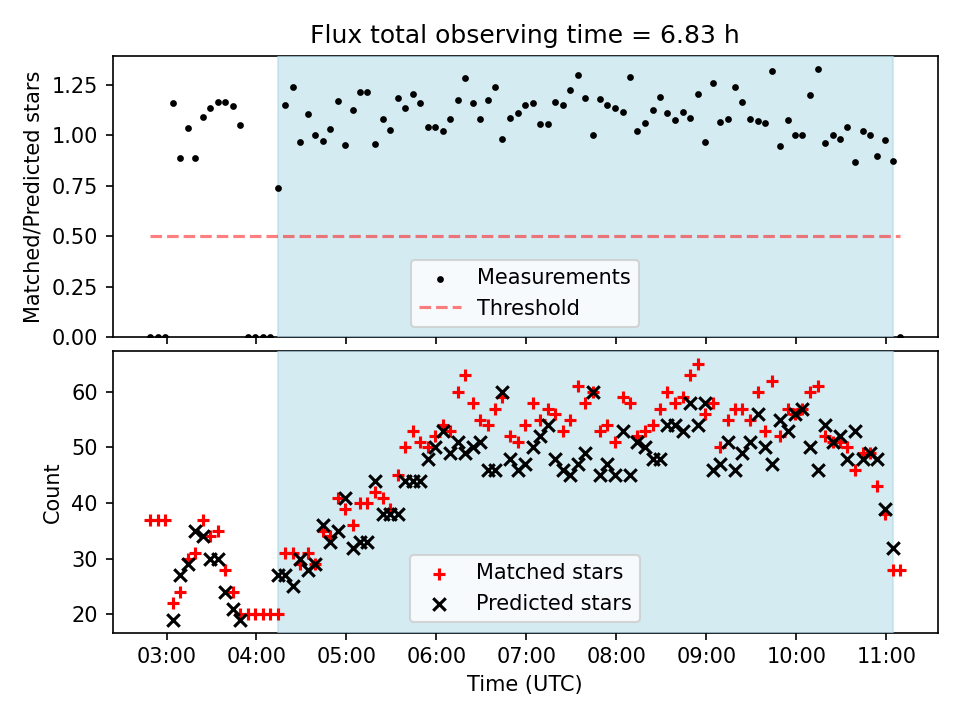 Flux total observing time = 6.83 h

Matched/Predicted stars

1.25
1.00
0.75
0.50
0.25
0.00

Measurements
Threshold

Count

60
50
40
30
20

Matched stars
Predicted stars

03:00 04:00 05:00 06:00 07:00 08:00 09:00 10:00 11:00

Time (UTC)